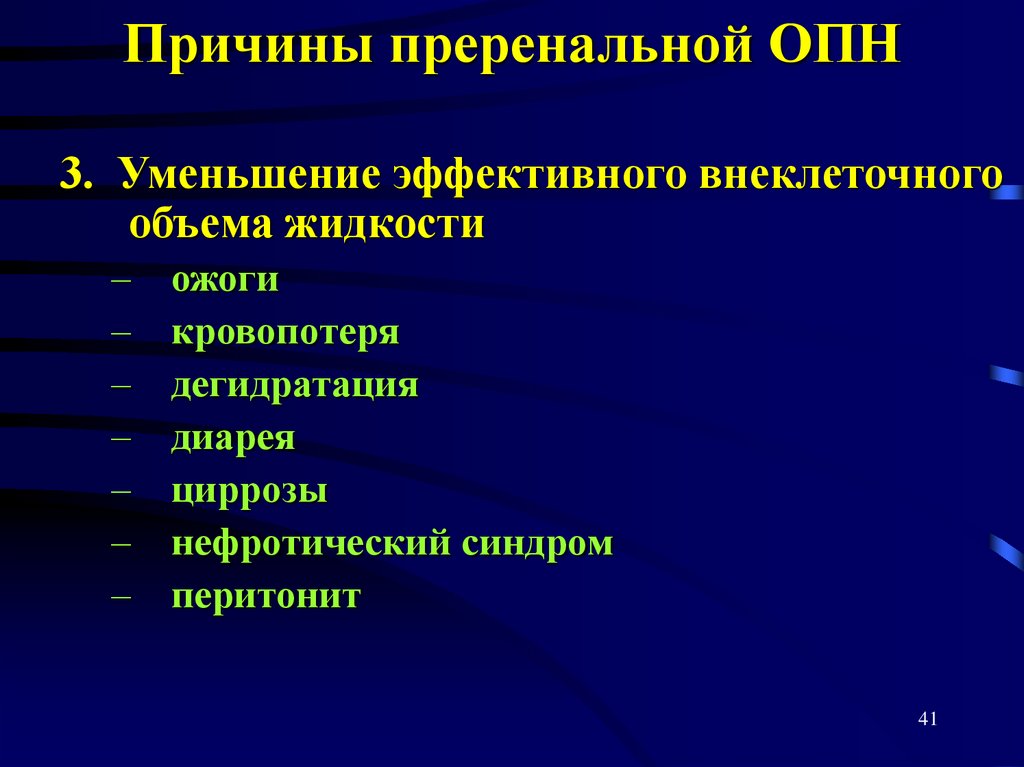 Причины преренальной ОПН

3. Уменьшение эффективного внеклеточного объема жидкости

– ожоги
– кровопотеря
– дегидратация
– диарея
– циррозы
– нефротический синдром
– перитонит

41